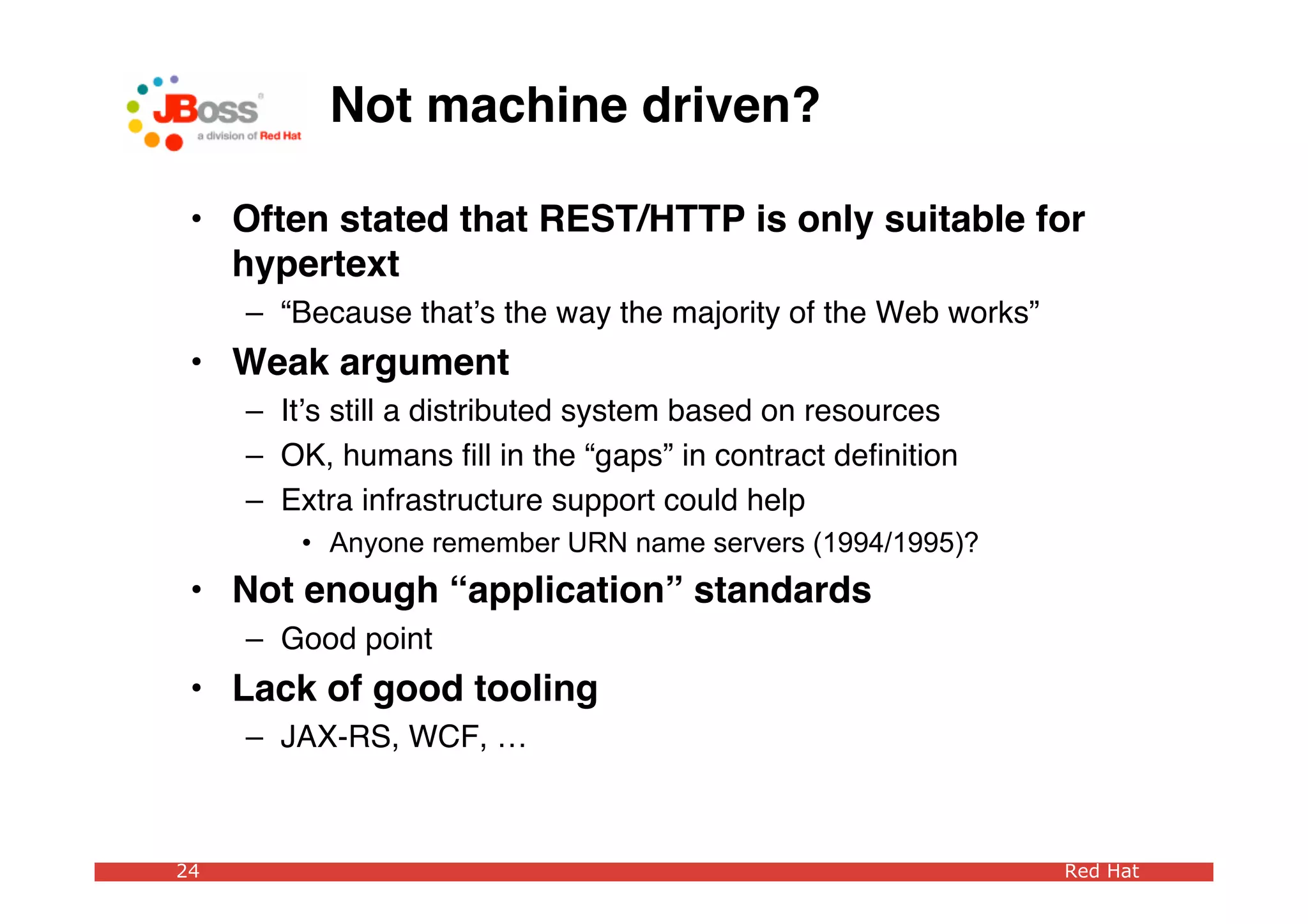 JBoss
a division of Red Hat

Not machine driven?

• Often stated that REST/HTTP is only suitable for hypertext
– “Because that’s the way the majority of the Web works”
• Weak argument
– It’s still a distributed system based on resources
– OK, humans fill in the “gaps” in contract definition
– Extra infrastructure support could help
• Anyone remember URN name servers (1994/1995)?
• Not enough “application” standards
– Good point
• Lack of good tooling
– JAX-RS, WCF, …

24
Red Hat